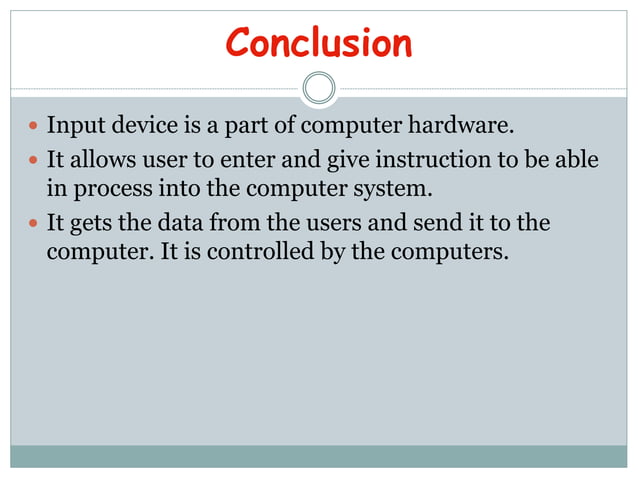 Conclusion

- Input device is a part of computer hardware.
- It allows user to enter and give instruction to be able in process into the computer system.
- It gets the data from the users and send it to the computer. It is controlled by the computers.